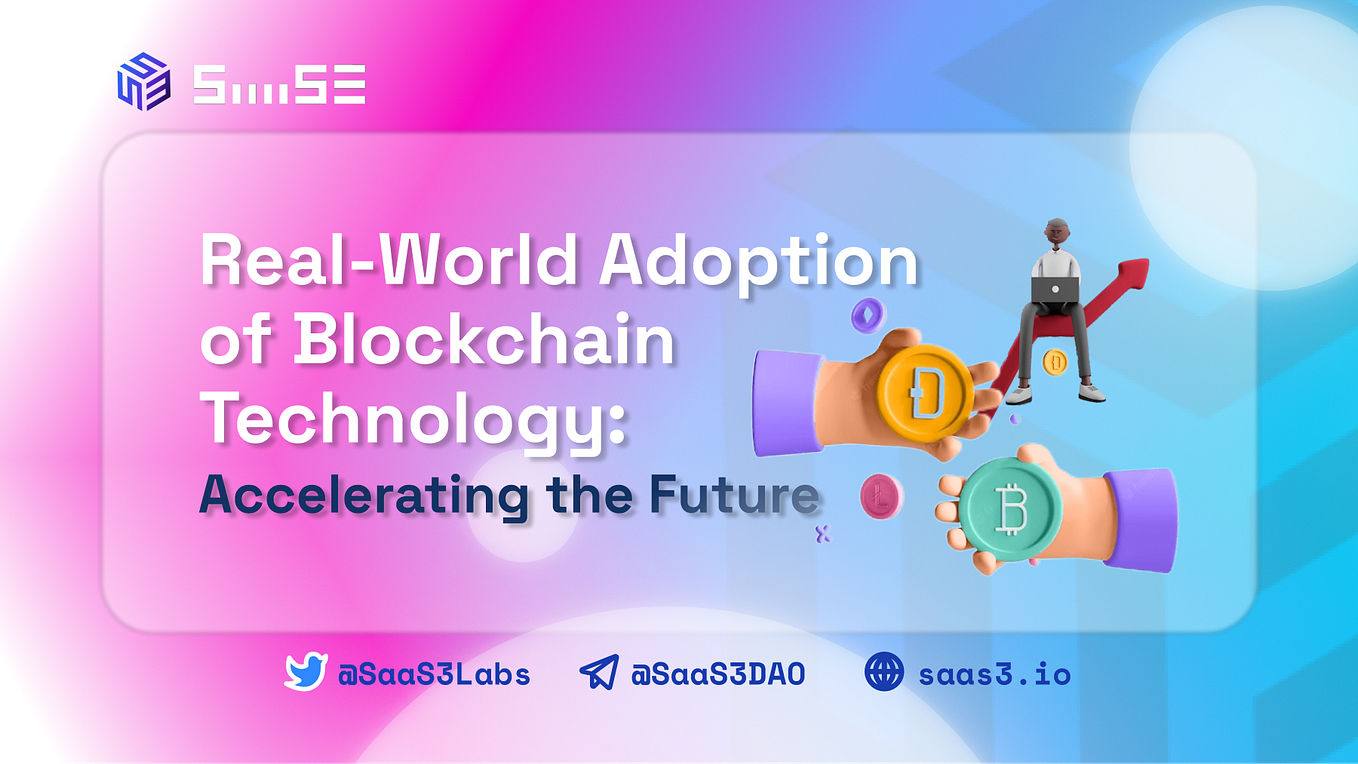 SaaS3

Real-World Adoption of Blockchain Technology:

Accelerating the Future

@SaaS3Labs @SaaS3DAO saas3.io